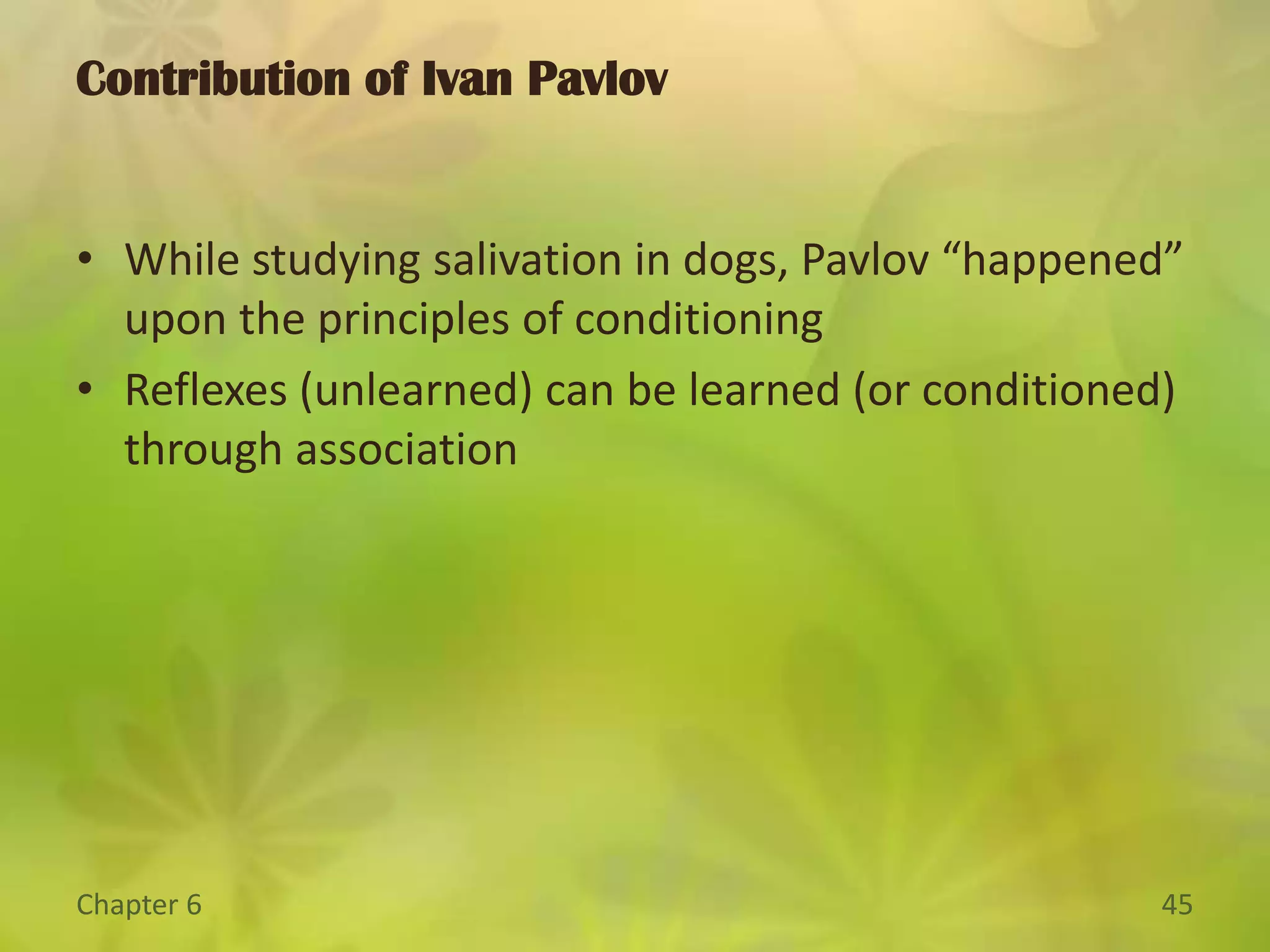 Contribution of Ivan Pavlov

• While studying salivation in dogs, Pavlov “happened” upon the principles of conditioning
• Reflexes (unlearned) can be learned (or conditioned) through association

Chapter 6

45